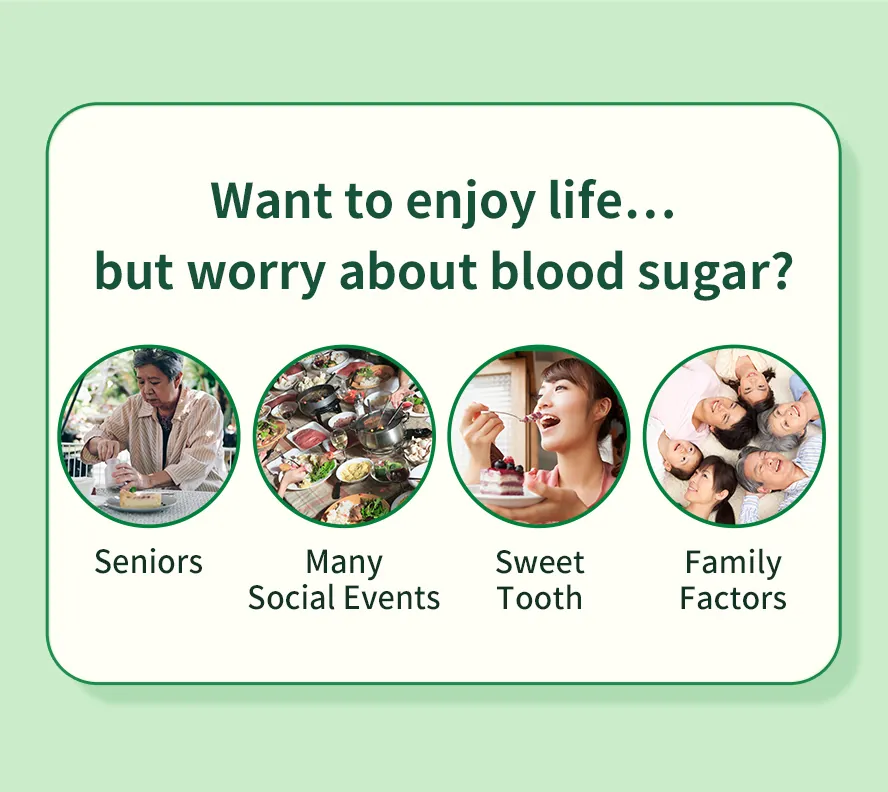 Want to enjoy life…
but worry about blood sugar?

Seniors

Many
Social Events

Sweet
Tooth

Family
Factors